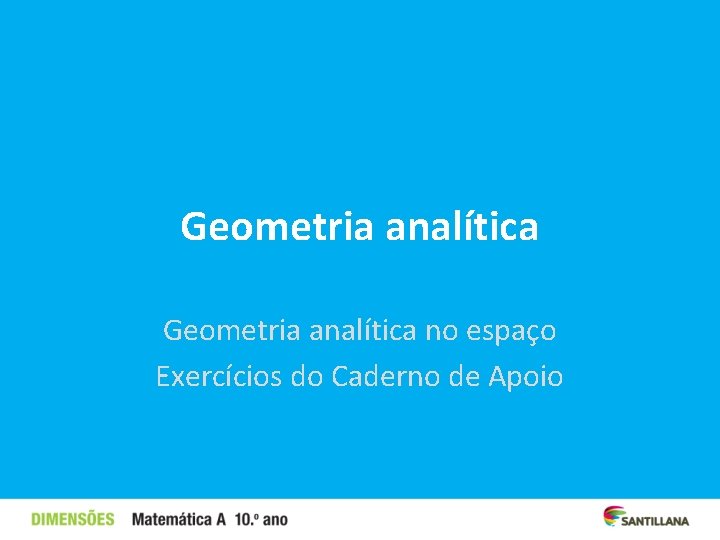 Geometria analítica

Geometria analítica no espaço
Exercícios do Caderno de Apoio

DIMENSÕES Matemática A 10.º ano

SANTILLANA